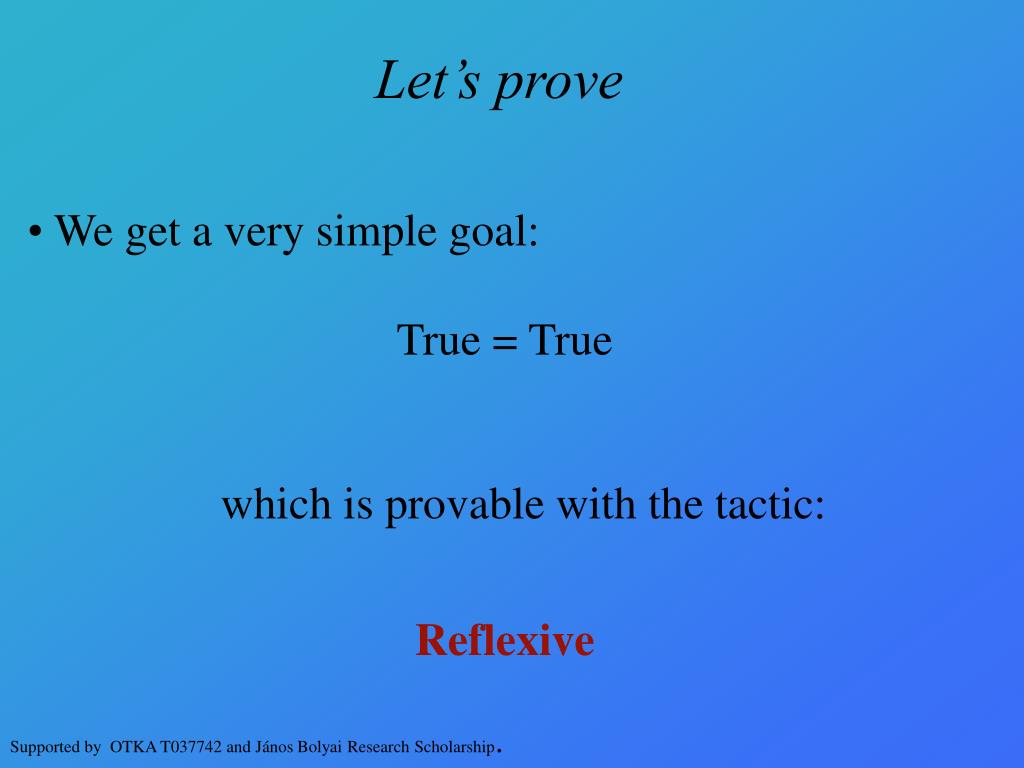 Let’s prove

• We get a very simple goal:

True = True

which is provable with the tactic:

Reflexive

Supported by OTKA T037742 and János Bolyai Research Scholarship.